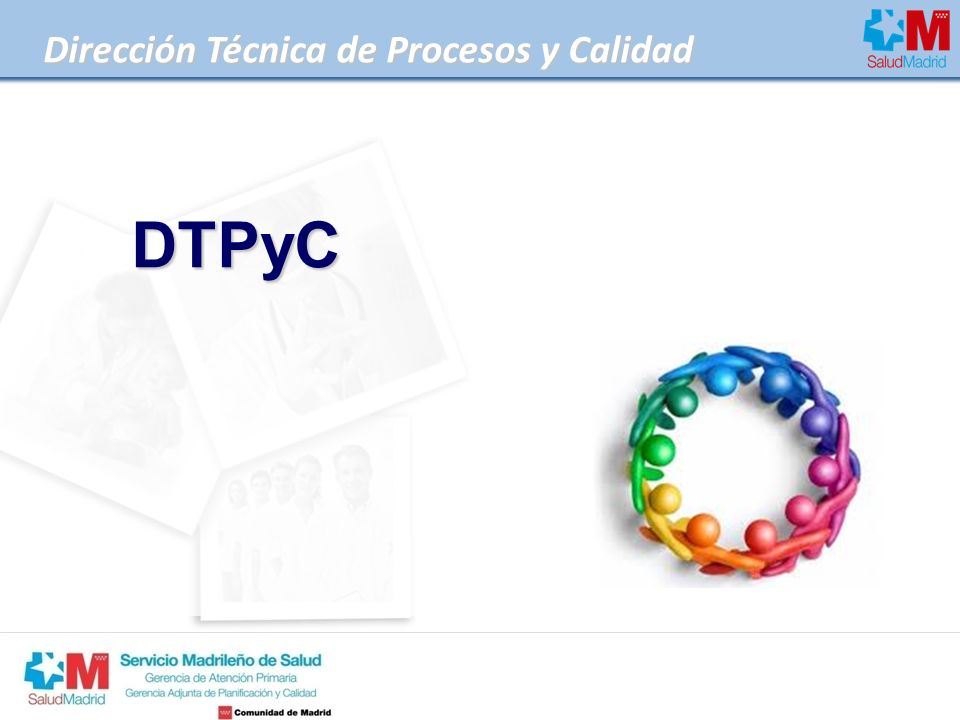 Dirección Técnica de Procesos y Calidad

SaludMadrid

DTPyC

SaludMadrid

Servicio Madrileño de Salud
Gerencia de Atención Primaria
Gerencia Adjunta de Planificación y Calidad

Comunidad de Madrid